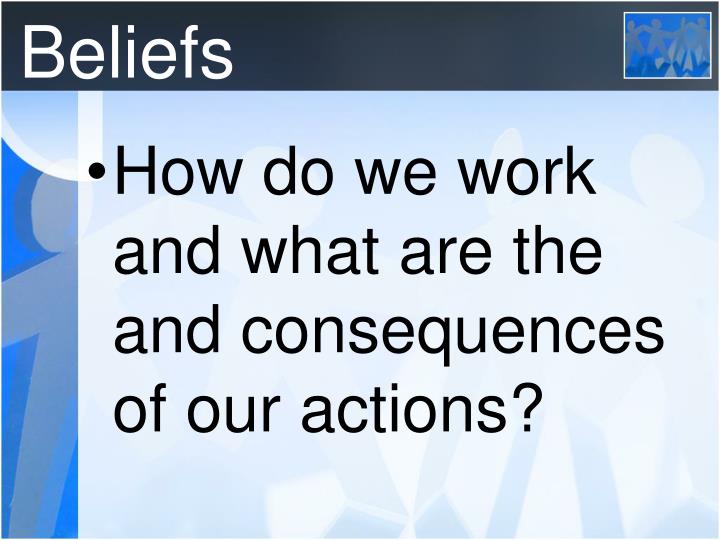 Beliefs

• How do we work and what are the and consequences of our actions?